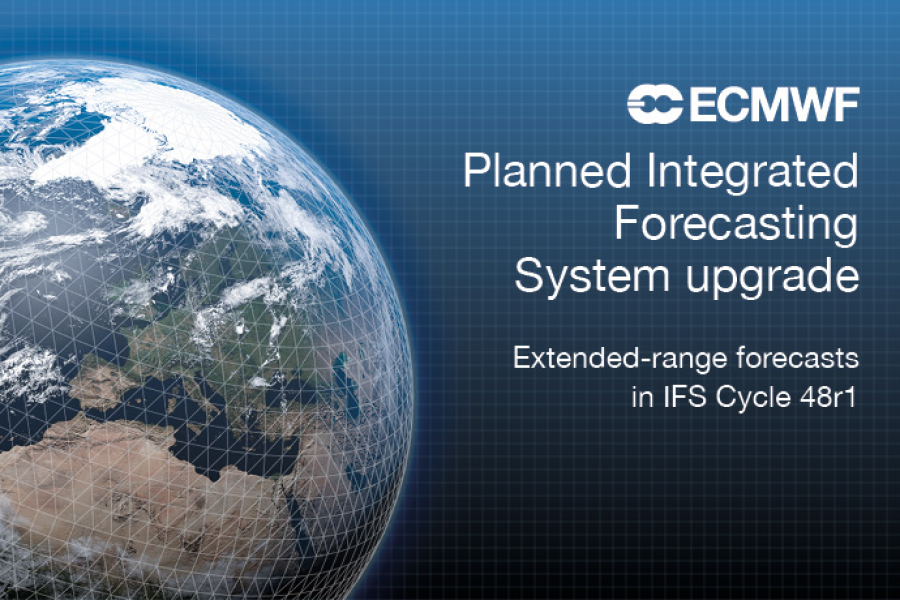 ECMWF

Planned Integrated Forecasting System upgrade

Extended-range forecasts in IFS Cycle 48r1